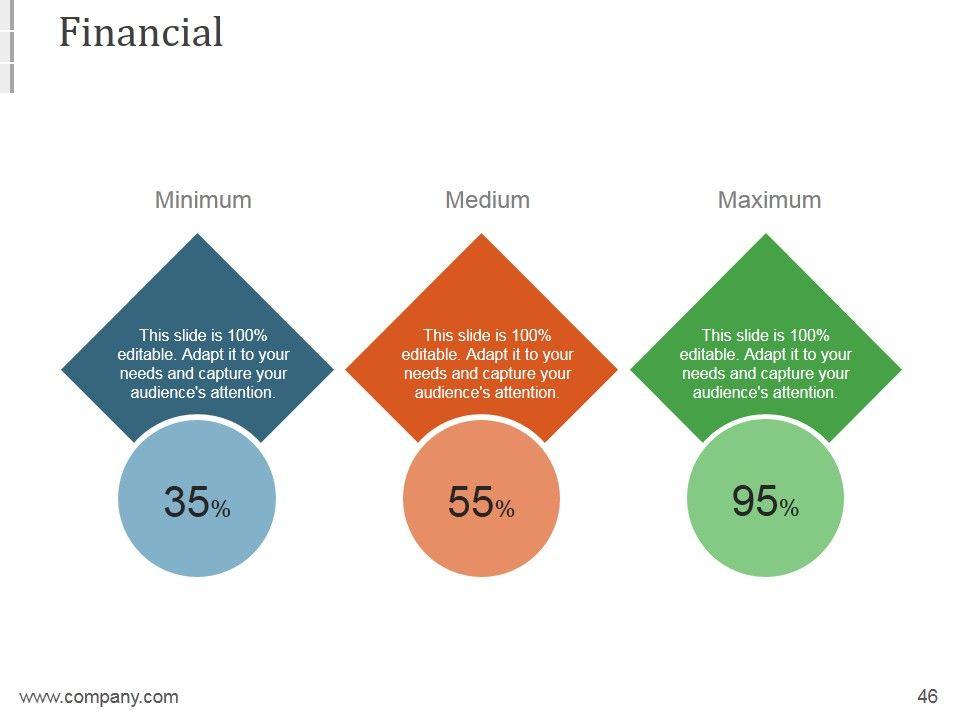 Financial

Minimum

This slide is 100% editable. Adapt it to your needs and capture your audience's attention.

35%

Medium

This slide is 100% editable. Adapt it to your needs and capture your audience's attention.

55%

Maximum

This slide is 100% editable. Adapt it to your needs and capture your audience's attention.

95%

www.company.com

46